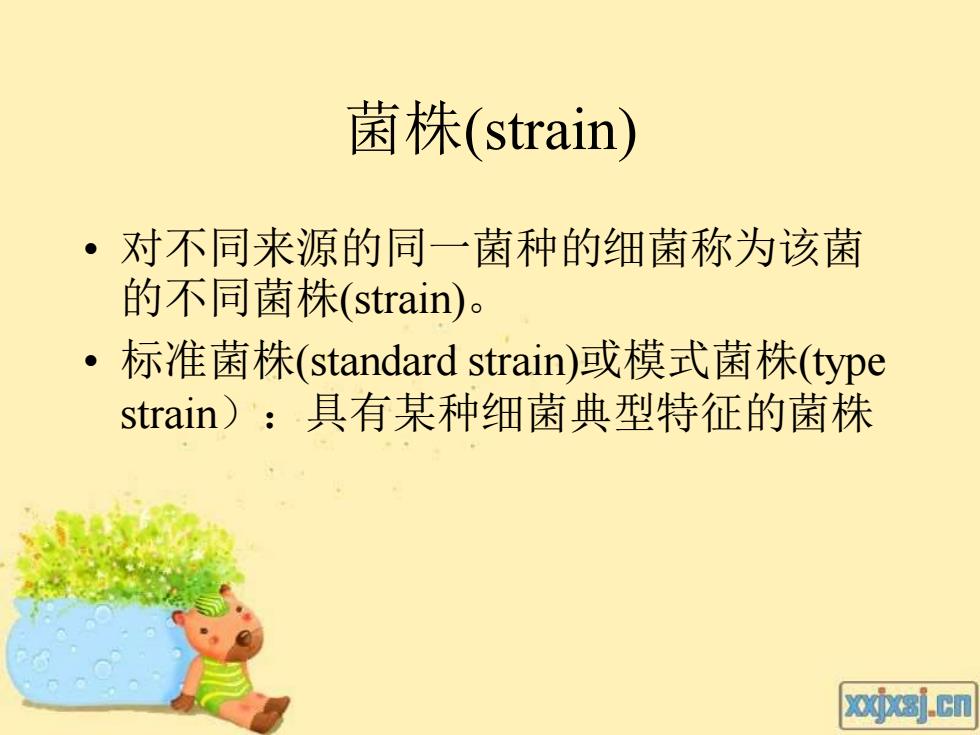 菌株(strain)

• 对不同来源的同一菌种的细菌称为该菌的不同菌株(strain)。

• 标准菌株(standard strain)或模式菌株(type strain）：具有某种细菌典型特征的菌株

xxjxsj.cn